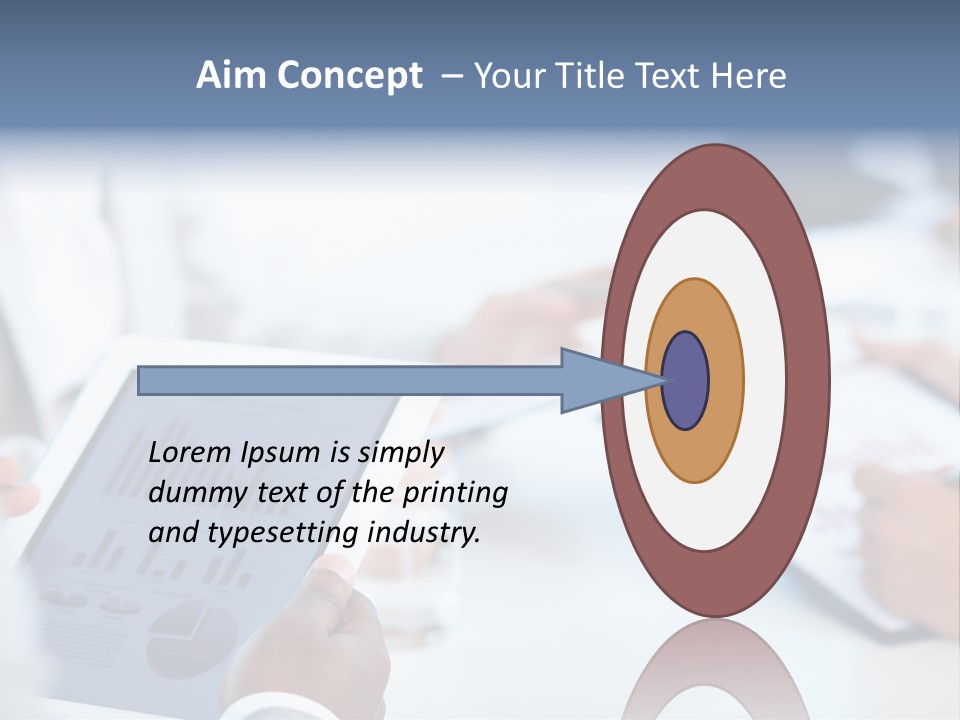 Aim Concept – Your Title Text Here

Lorem Ipsum is simply dummy text of the printing and typesetting industry.